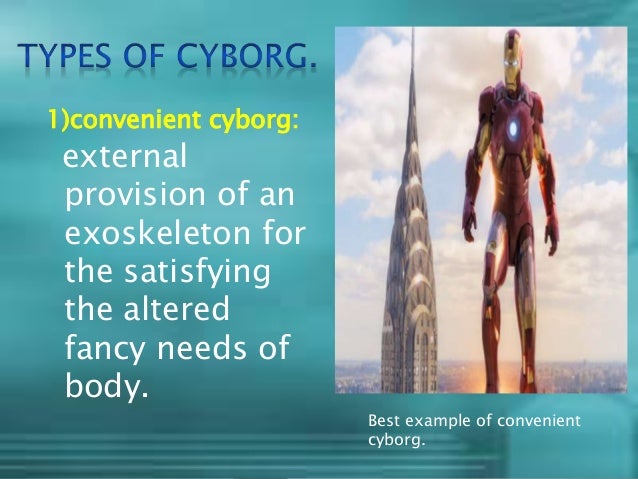 TYPES OF CYBORG.

1)convenient cyborg:

external provision of an exoskeleton for the satisfying the altered fancy needs of body.

Best example of convenient cyborg.